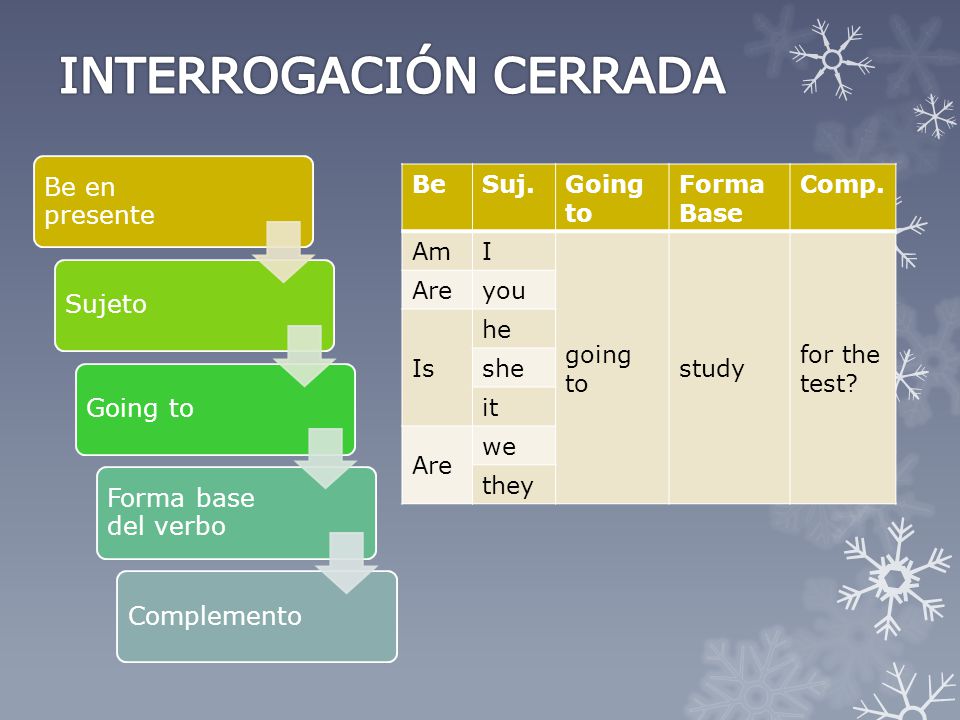 INTERROGACIÓN CERRADA

Be en presente

Sujeto

Going to

Forma base del verbo

Complemento

| Be | Suj. | Going to | Forma Base | Comp. |
|---|---|---|---|---|
| Am | I | going to | study | for the test? |
| Are | you | | | |
| Is | he | | | |
| | she | | | |
| | it | | | |
| Are | we | | | |
| | they | | | |